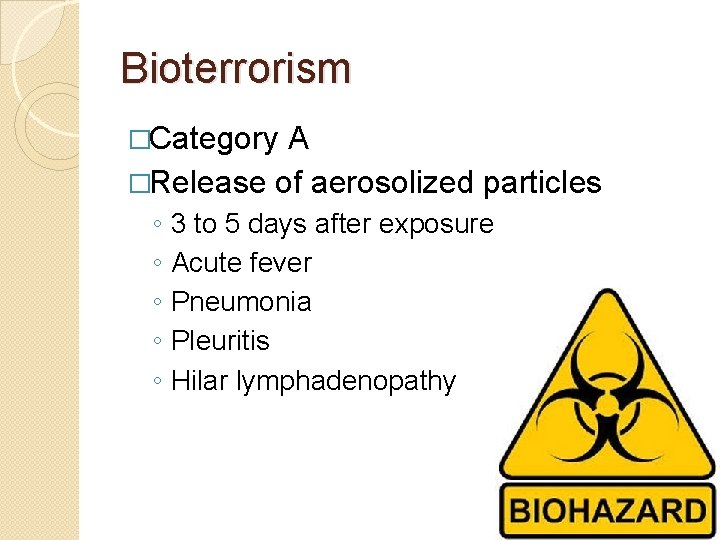 Bioterrorism

□Category A

□Release of aerosolized particles

◦ 3 to 5 days after exposure
◦ Acute fever
◦ Pneumonia
◦ Pleuritis
◦ Hilar lymphadenopathy

BIOHAZARD